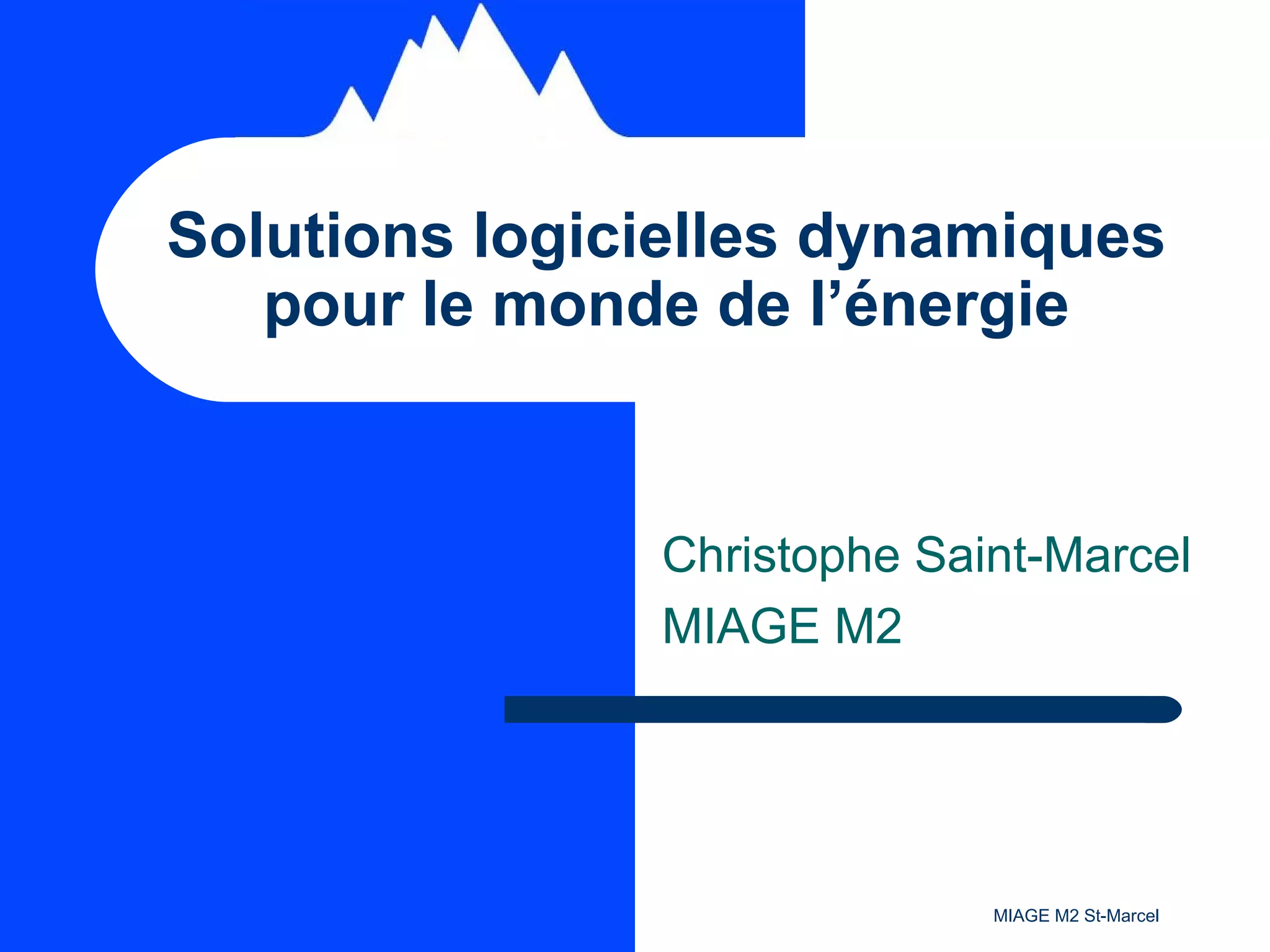 Solutions logicielles dynamiques pour le monde de l’énergie

Christophe Saint-Marcel
MIAGE M2

MIAGE M2 St-Marcel